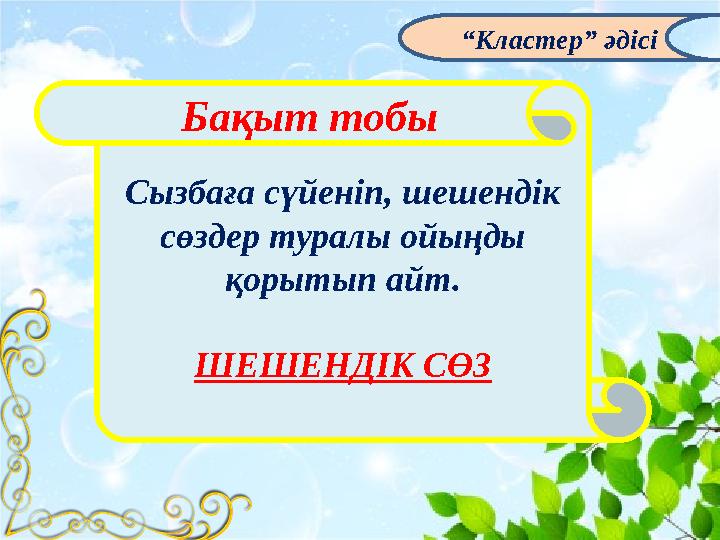 “Кластер” әдісі

Бақыт тобы

Сызбаға сүйеніп, шешендік сөздер туралы ойыңды қорытып айт.

ШЕШЕНДІК СӨЗ